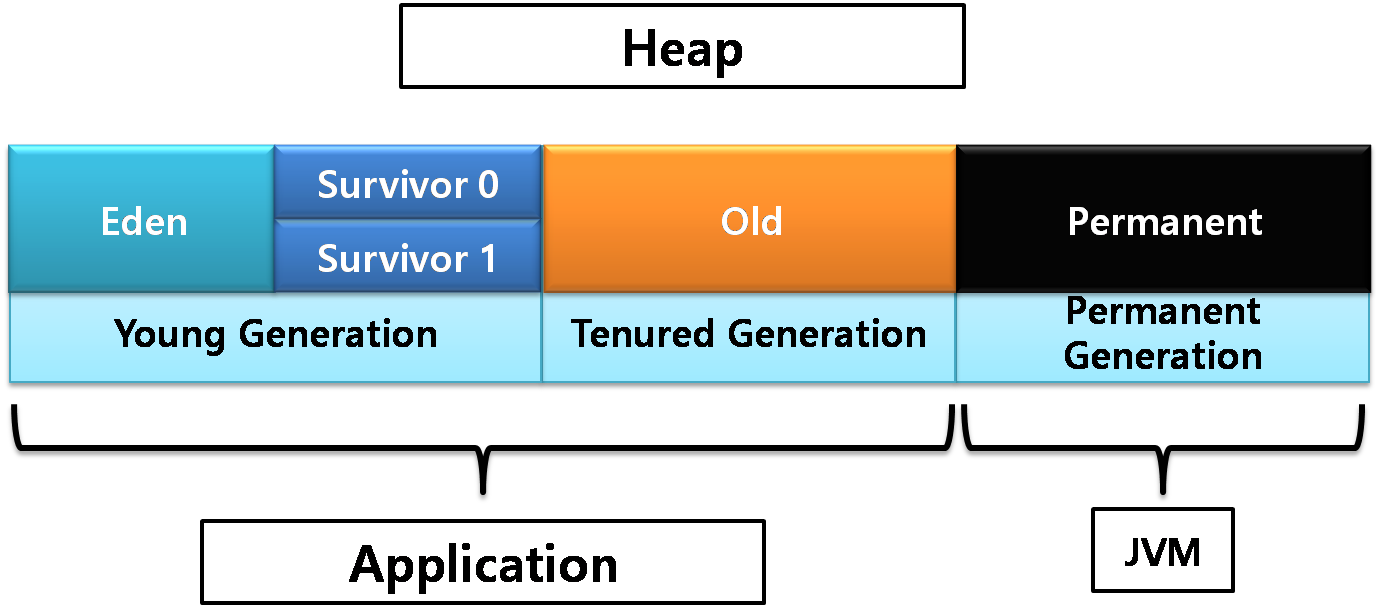 Heap

Eden
Survivor 0
Survivor 1
Old
Permanent

Young Generation
Tenured Generation
Permanent Generation

Application
JVM